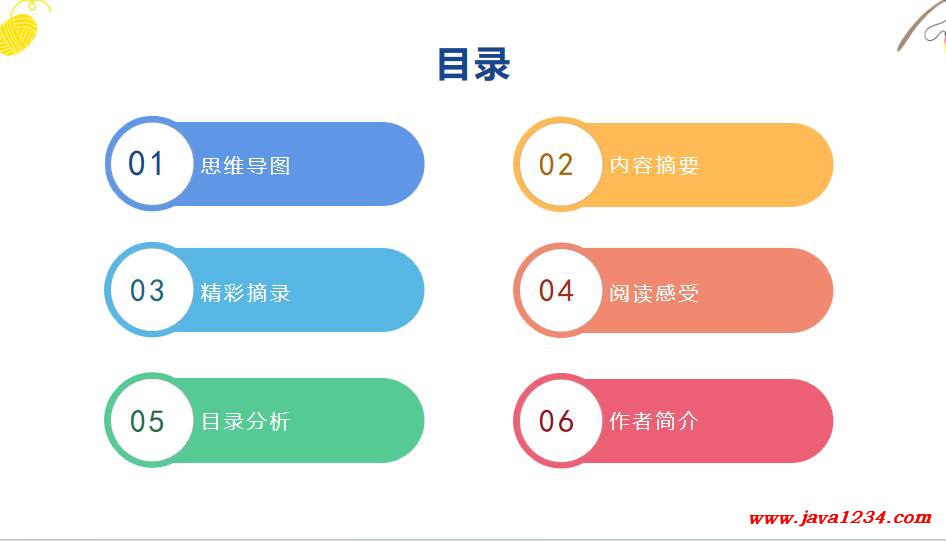 目录

01 思维导图

02 内容摘要

03 精彩摘录

04 阅读感受

05 目录分析

06 作者简介

www.java1234.com